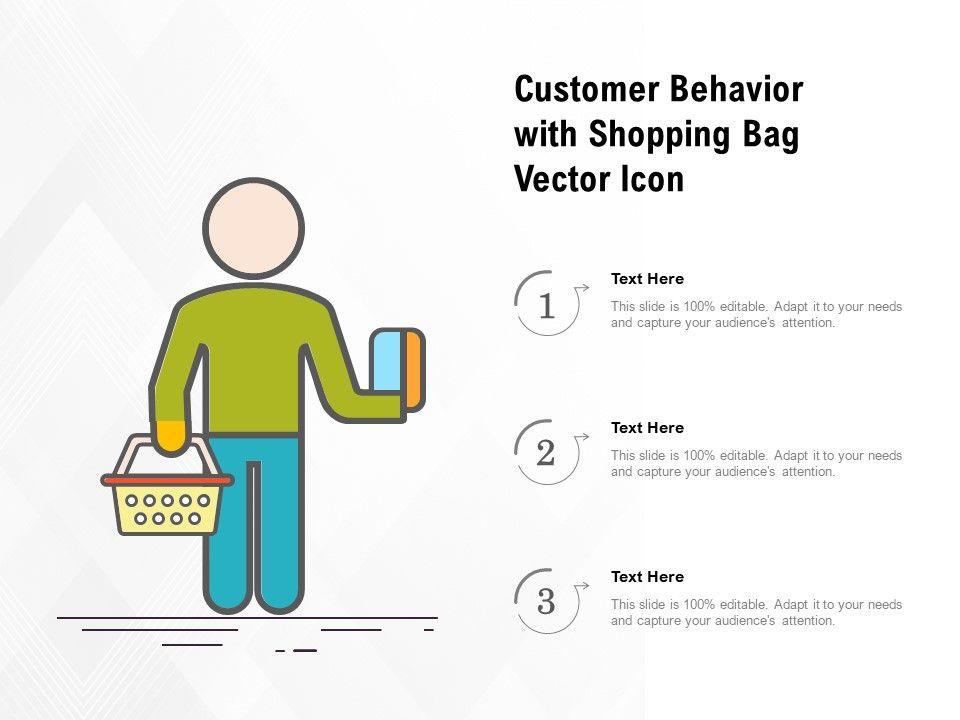 Customer Behavior with Shopping Bag Vector Icon

1

Text Here

This slide is 100% editable. Adapt it to your needs and capture your audience's attention.

2

Text Here

This slide is 100% editable. Adapt it to your needs and capture your audience's attention.

3

Text Here

This slide is 100% editable. Adapt it to your needs and capture your audience's attention.